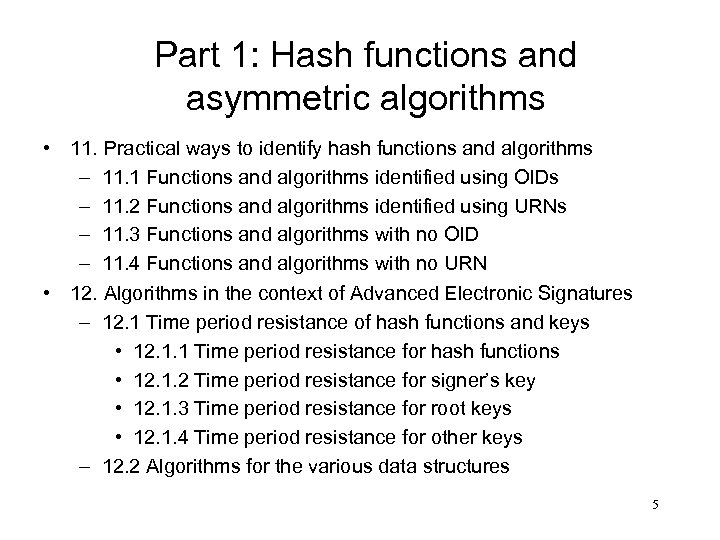 Part 1: Hash functions and asymmetric algorithms

• 11. Practical ways to identify hash functions and algorithms
– 11.1 Functions and algorithms identified using OIDs
– 11.2 Functions and algorithms identified using URNs
– 11.3 Functions and algorithms with no OID
– 11.4 Functions and algorithms with no URN
• 12. Algorithms in the context of Advanced Electronic Signatures
– 12.1 Time period resistance of hash functions and keys
• 12.1.1 Time period resistance for hash functions
• 12.1.2 Time period resistance for signer's key
• 12.1.3 Time period resistance for root keys
• 12.1.4 Time period resistance for other keys
– 12.2 Algorithms for the various data structures

5